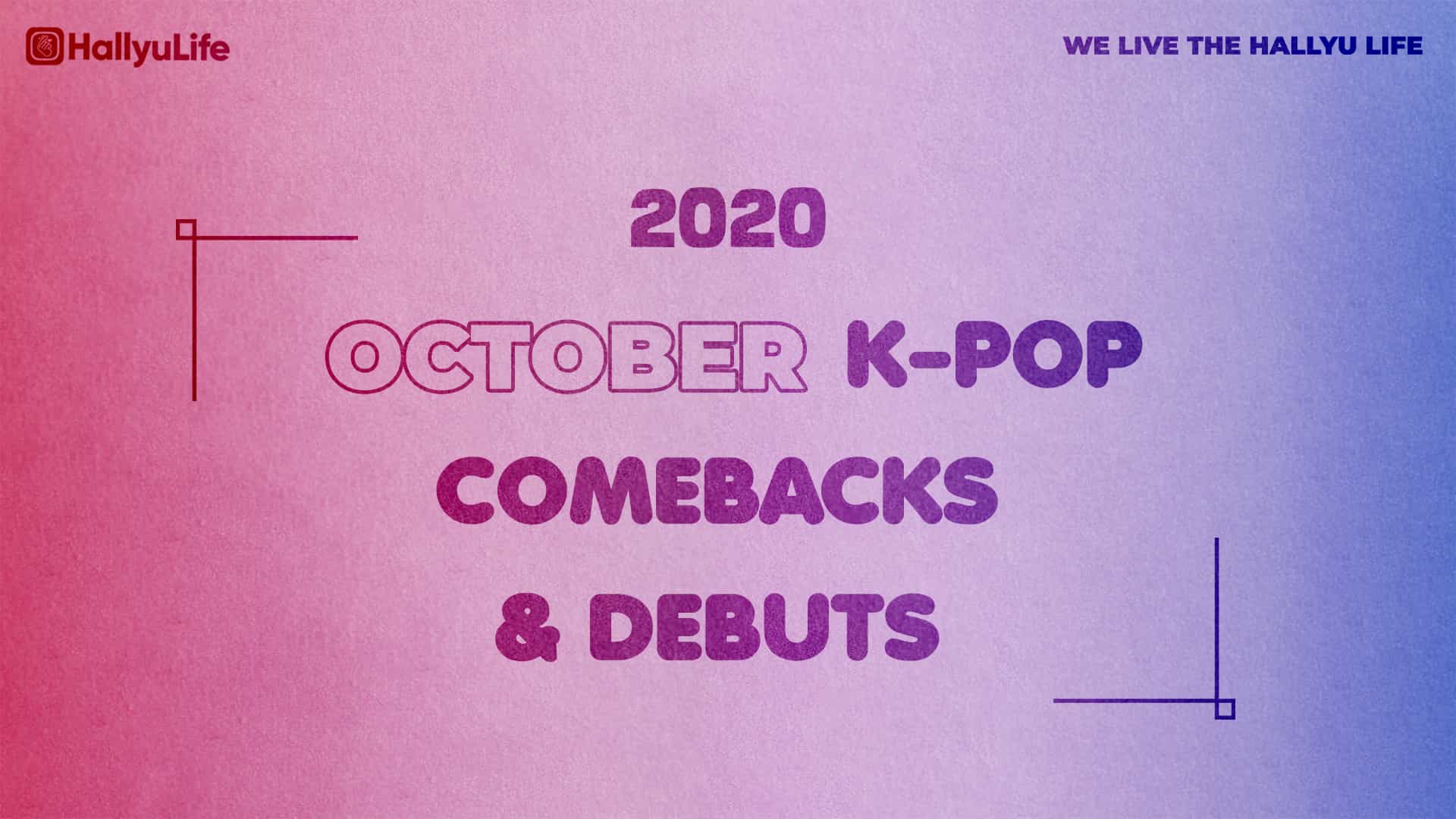 HallyuLife

WE LIVE THE HALLYU LIFE

2020
OCTOBER K-POP
COMEBACKS
& DEBUTS